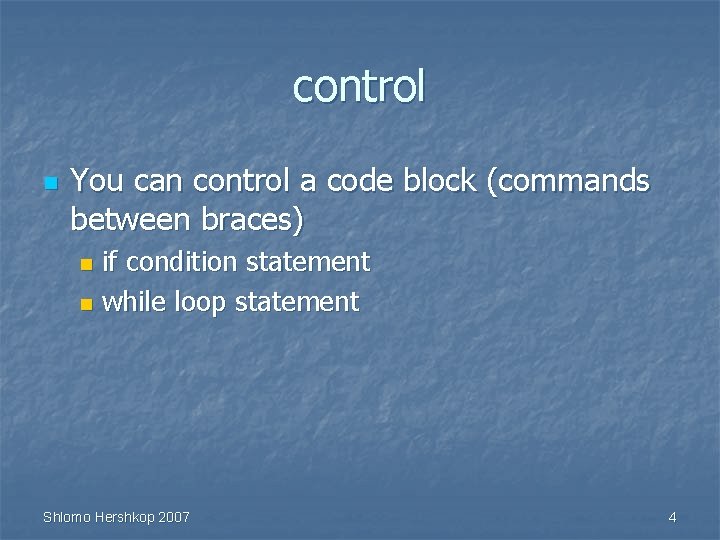 control

- You can control a code block (commands between braces)
  - if condition statement
  - while loop statement

Shlomo Hershkop 2007

4